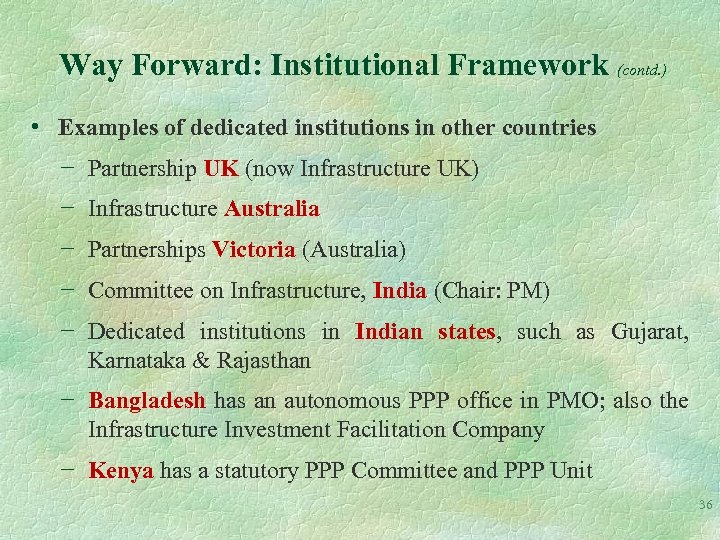 Way Forward: Institutional Framework (contd.)

• Examples of dedicated institutions in other countries

– Partnership UK (now Infrastructure UK)

– Infrastructure Australia

– Partnerships Victoria (Australia)

– Committee on Infrastructure, India (Chair: PM)

– Dedicated institutions in Indian states, such as Gujarat, Karnataka & Rajasthan

– Bangladesh has an autonomous PPP office in PMO; also the Infrastructure Investment Facilitation Company

– Kenya has a statutory PPP Committee and PPP Unit

36